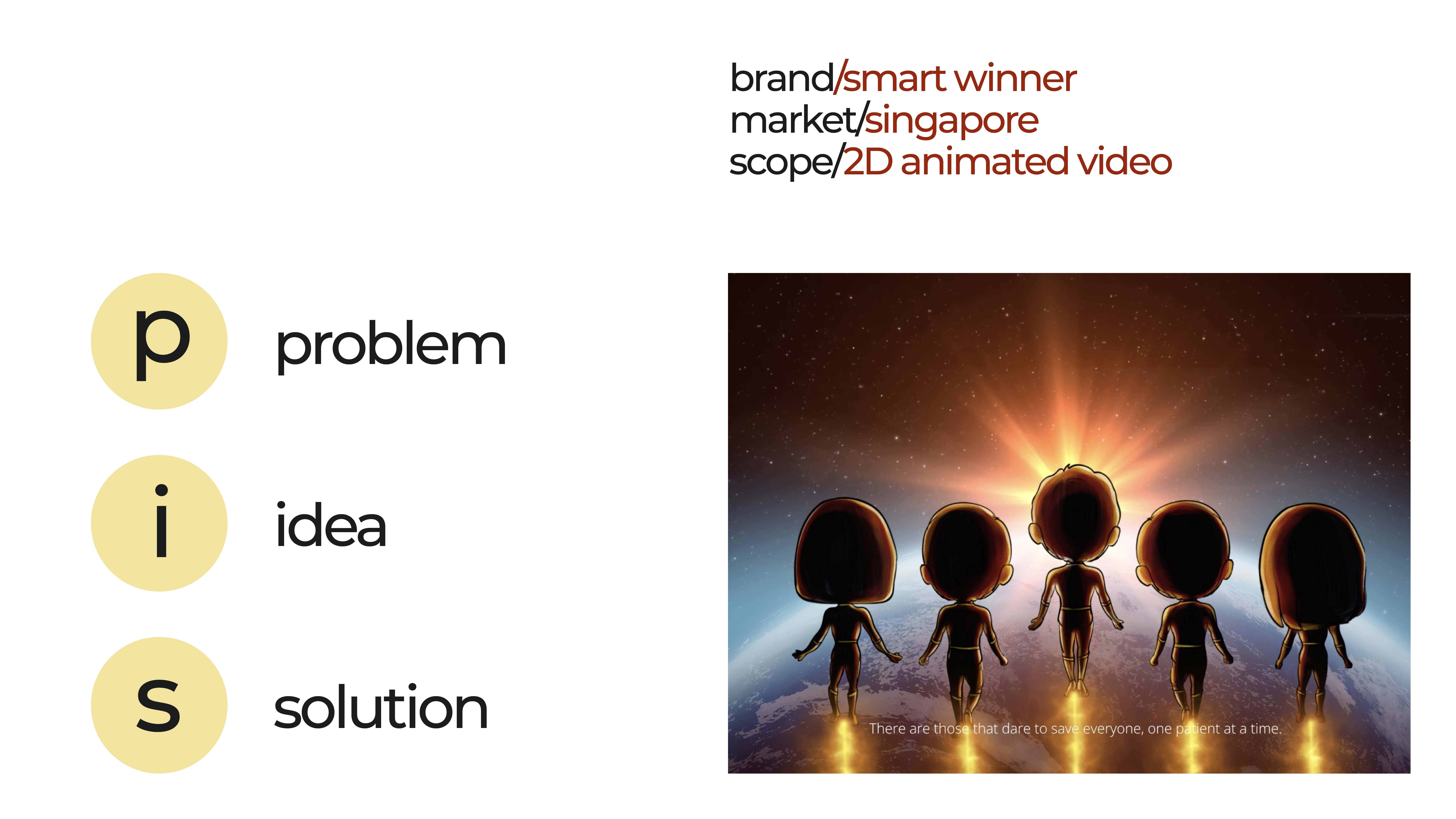 brand/smart winner
market/singapore
scope/2D animated video

p problem

i idea

s solution

There are those that dare to save everyone, one patient at a time.